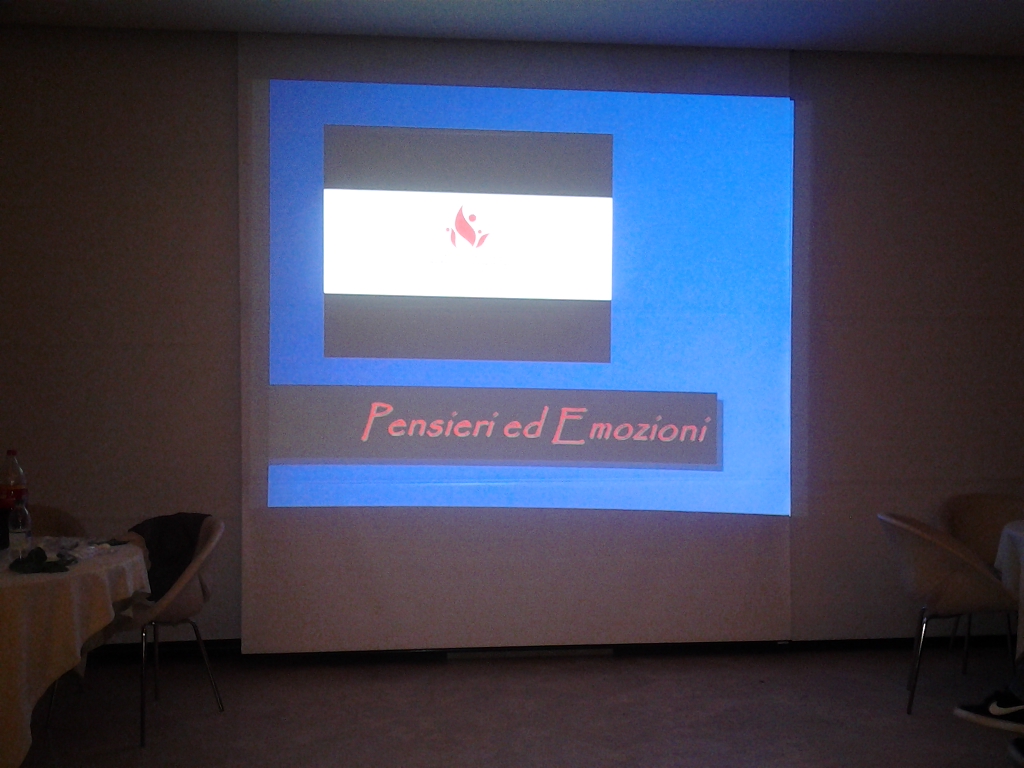 Pensieri ed Emozioni